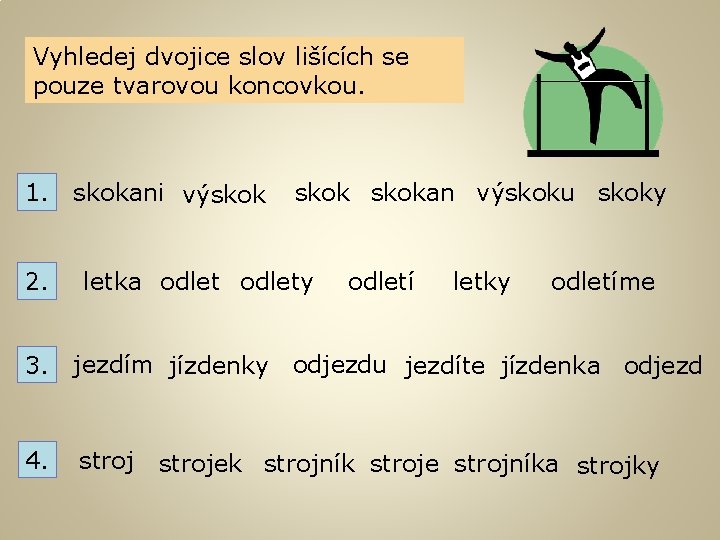 Vyhledej dvojice slov lišících se pouze tvarovou koncovkou.

1. skokani výskok skok skokan výskoku skoky

2. letka odlet odlety odletí letky odletíme

3. jezdím jízdenky odjezdu jezdíte jízdenka odjezd

4. stroj strojek strojník stroje strojníka strojky